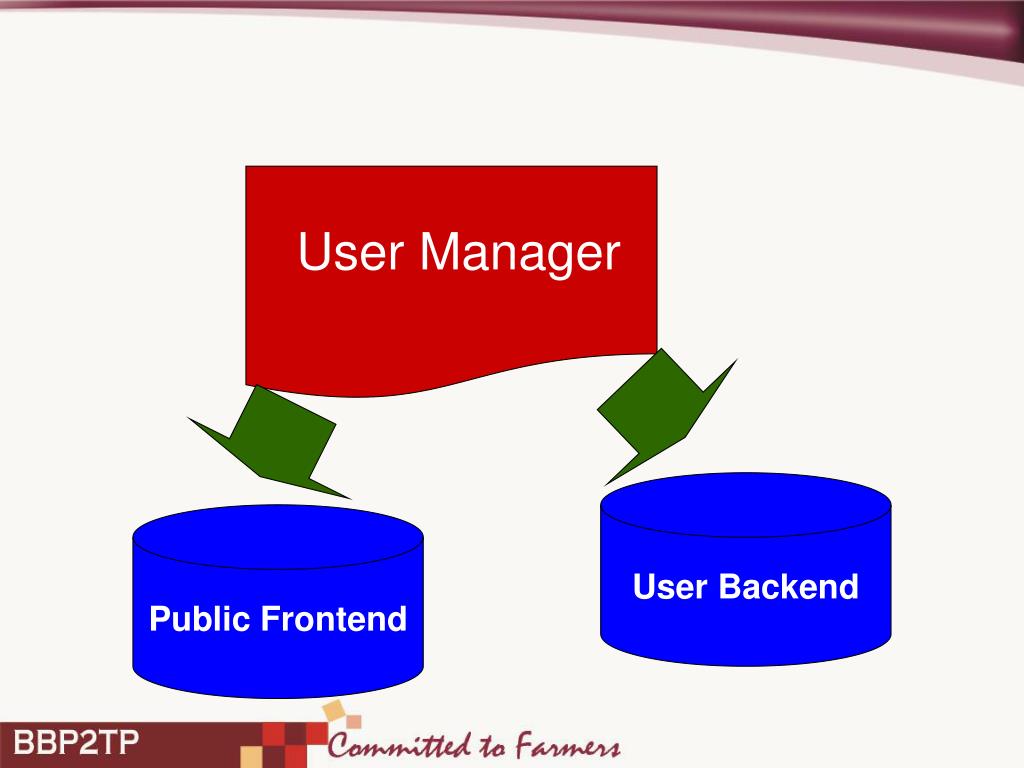 User Manager

Public Frontend

User Backend

BBP2TP

Committed to Farmers